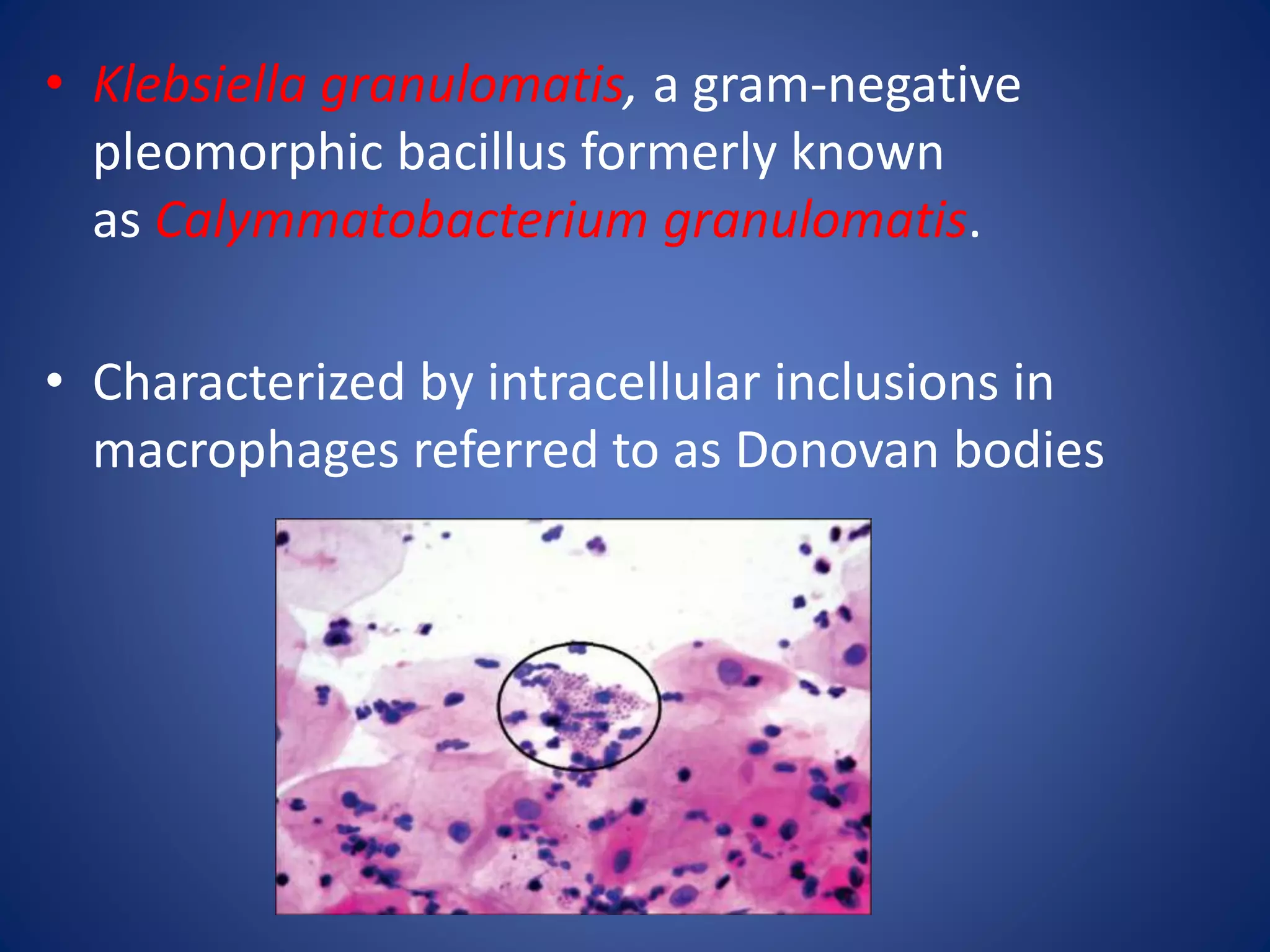 • Klebsiella granulomatis, a gram-negative pleomorphic bacillus formerly known as Calymmatobacterium granulomatis.

• Characterized by intracellular inclusions in macrophages referred to as Donovan bodies